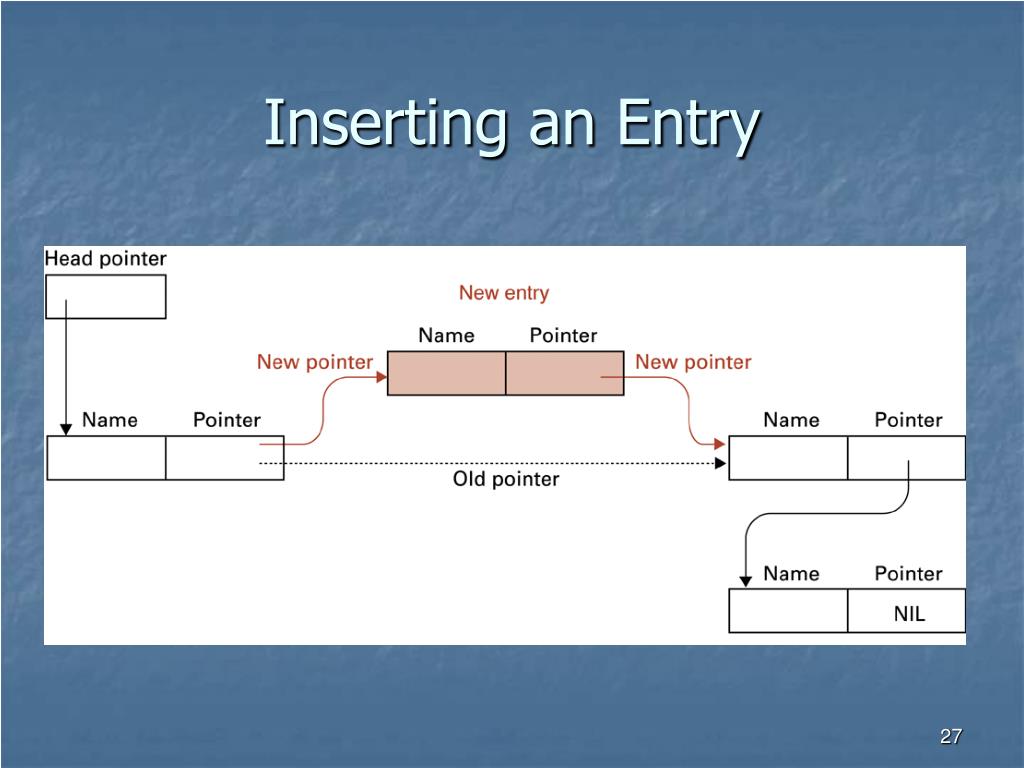 Inserting an Entry

Head pointer

New entry

Name Pointer

New pointer

New pointer

Name Pointer

Name Pointer

Old pointer

Name Pointer

NIL

27